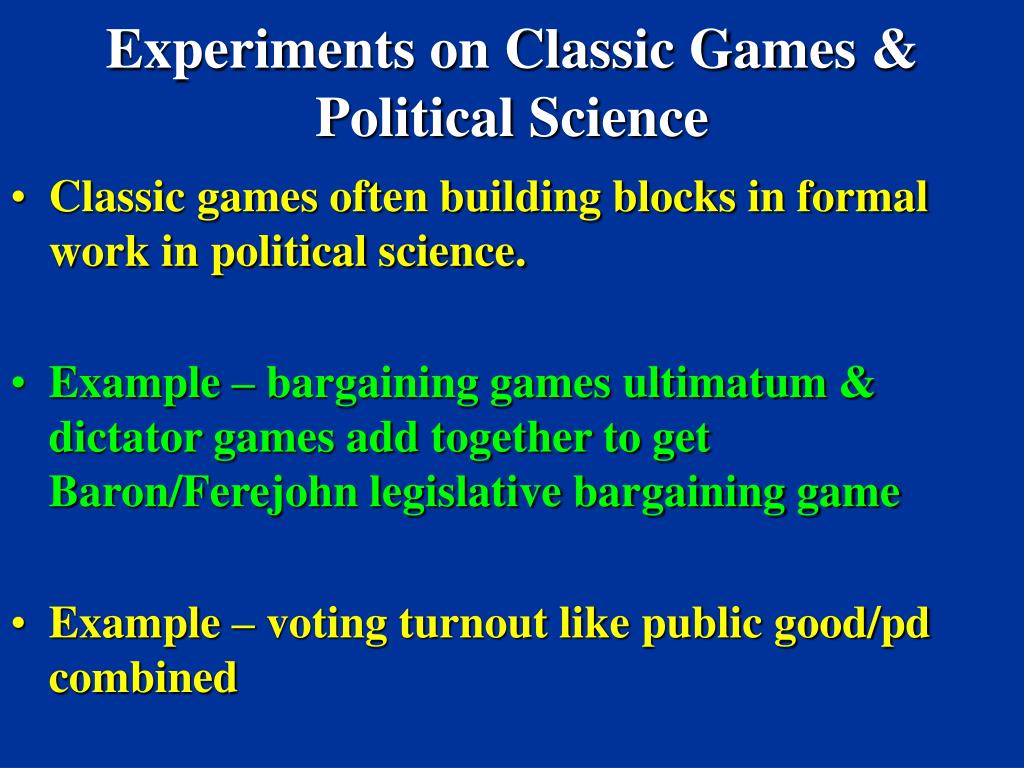 Experiments on Classic Games & Political Science

• Classic games often building blocks in formal work in political science.

• Example – bargaining games ultimatum & dictator games add together to get Baron/Ferejohn legislative bargaining game

• Example – voting turnout like public good/pd combined